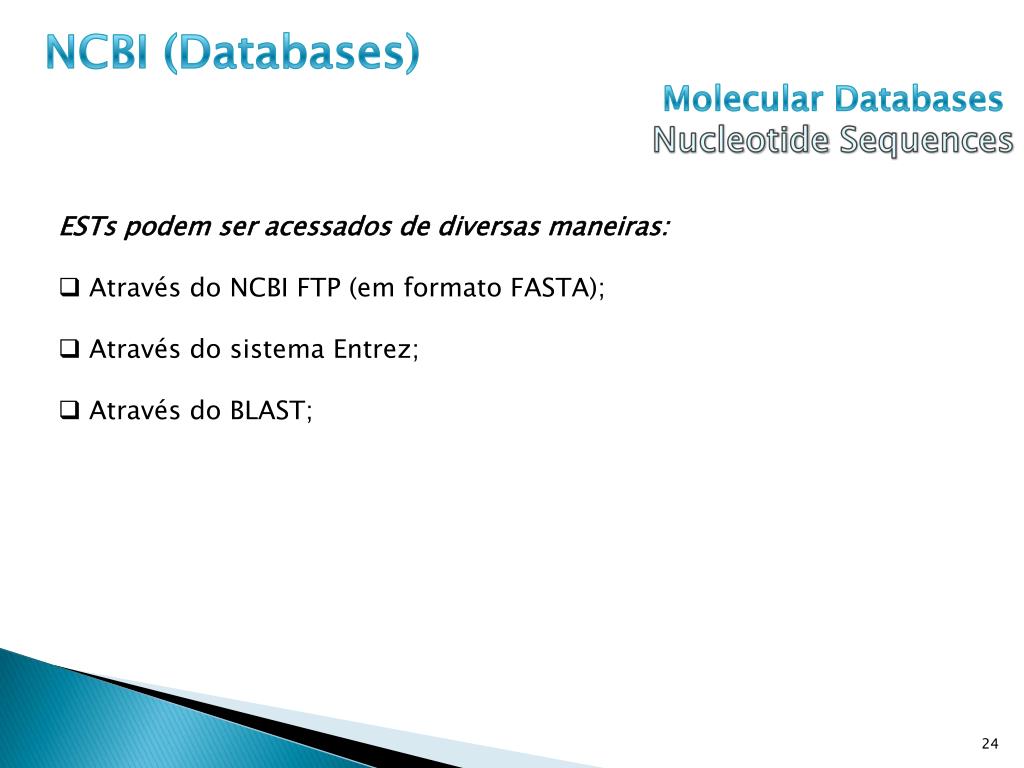 NCBI (Databases)

Molecular Databases
Nucleotide Sequences

ESTs podem ser acessados de diversas maneiras:

❑ Através do NCBI FTP (em formato FASTA);

❑ Através do sistema Entrez;

❑ Através do BLAST;

24